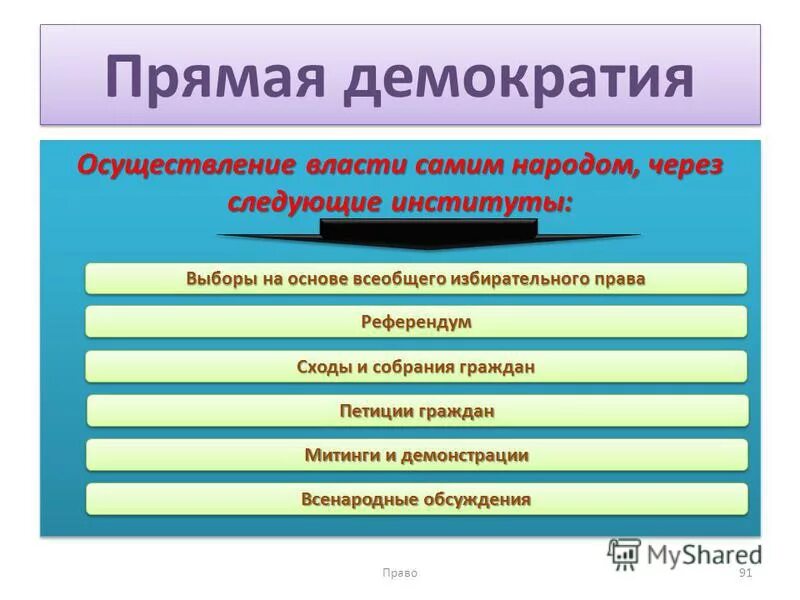 Прямая демократия

Осуществление власти самим народом, через следующие институты:

Выборы на основе всеобщего избирательного права

Референдум

Сходы и собрания граждан

Петиции граждан

Митинги и демонстрации

Всенародные обсуждения

MyShared

Право

91